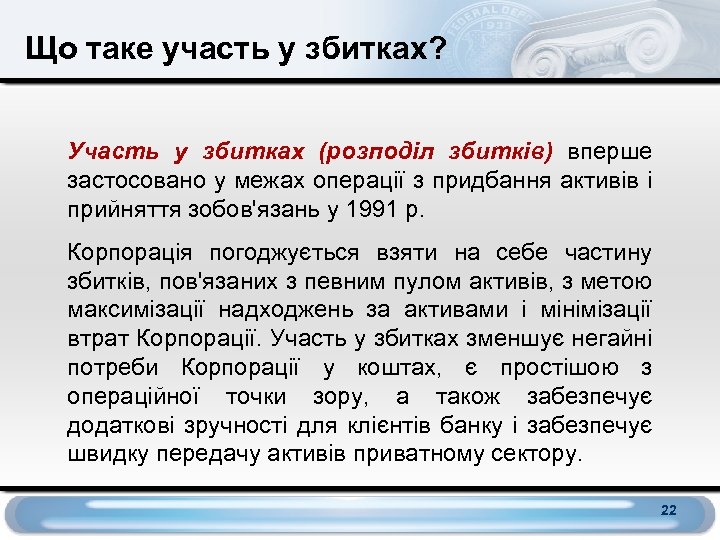 Що таке участь у збитках?

Участь у збитках (розподіл збитків) вперше застосовано у межах операції з придбання активів і прийняття зобов'язань у 1991 р.

Корпорація погоджується взяти на себе частину збитків, пов'язаних з певним пулом активів, з метою максимізації надходжень за активами і мінімізації втрат Корпорації. Участь у збитках зменшує негайні потреби Корпорації у коштах, є простішою з операційної точки зору, а також забезпечує додаткові зручності для клієнтів банку і забезпечує швидку передачу активів приватному сектору.

22